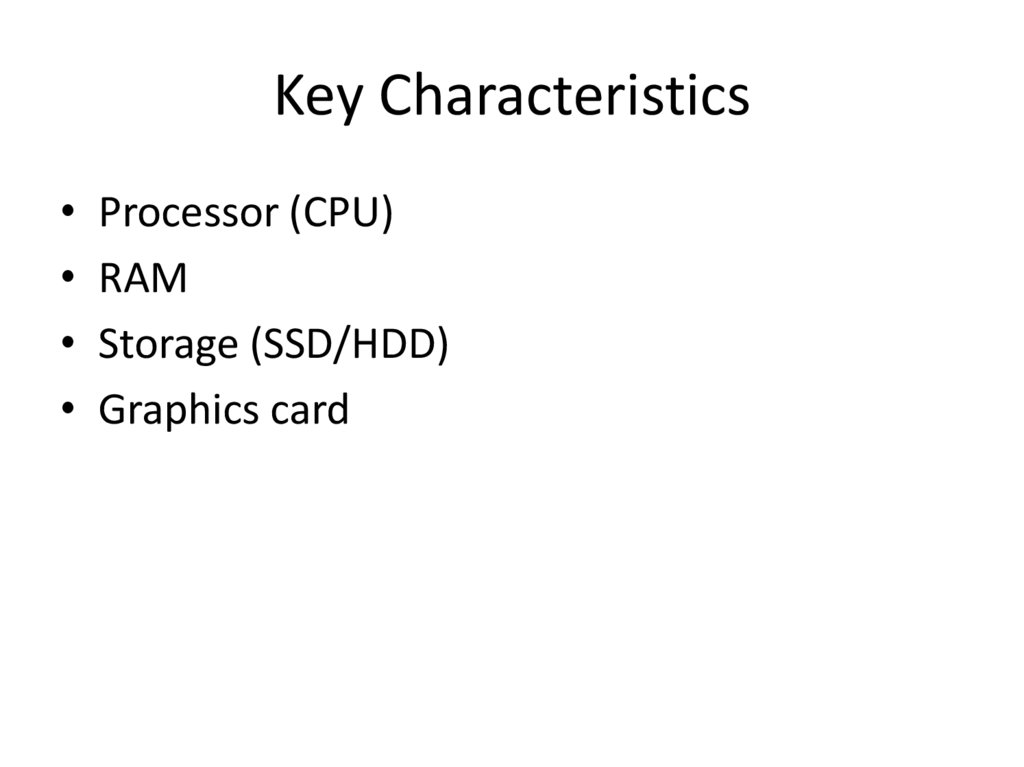 Key Characteristics

• Processor (CPU)
• RAM
• Storage (SSD/HDD)
• Graphics card